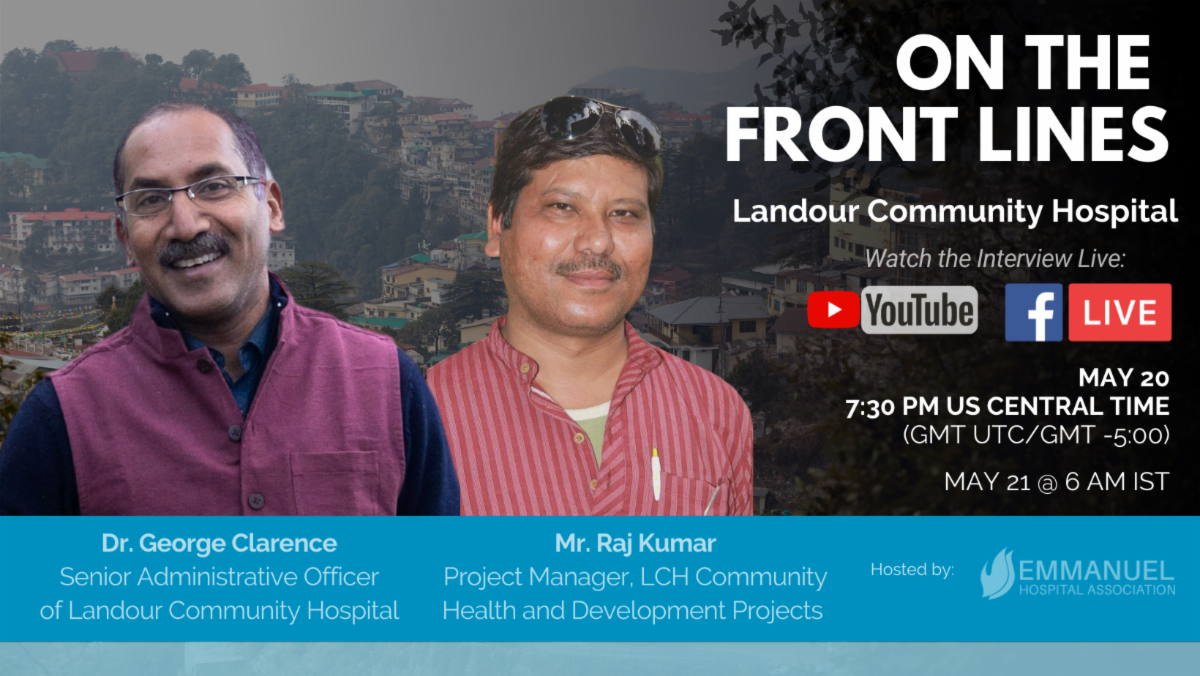 ON THE FRONT LINES

Landour Community Hospital

Watch the Interview Live:

YouTube

f LIVE

MAY 20
7:30 PM US CENTRAL TIME
(GMT UTC/GMT -5:00)

MAY 21 @ 6 AM IST

Dr. George Clarence
Senior Administrative Officer of Landour Community Hospital

Mr. Raj Kumar
Project Manager, LCH Community Health and Development Projects

Hosted by:

EMMANUEL
HOSPITAL ASSOCIATION